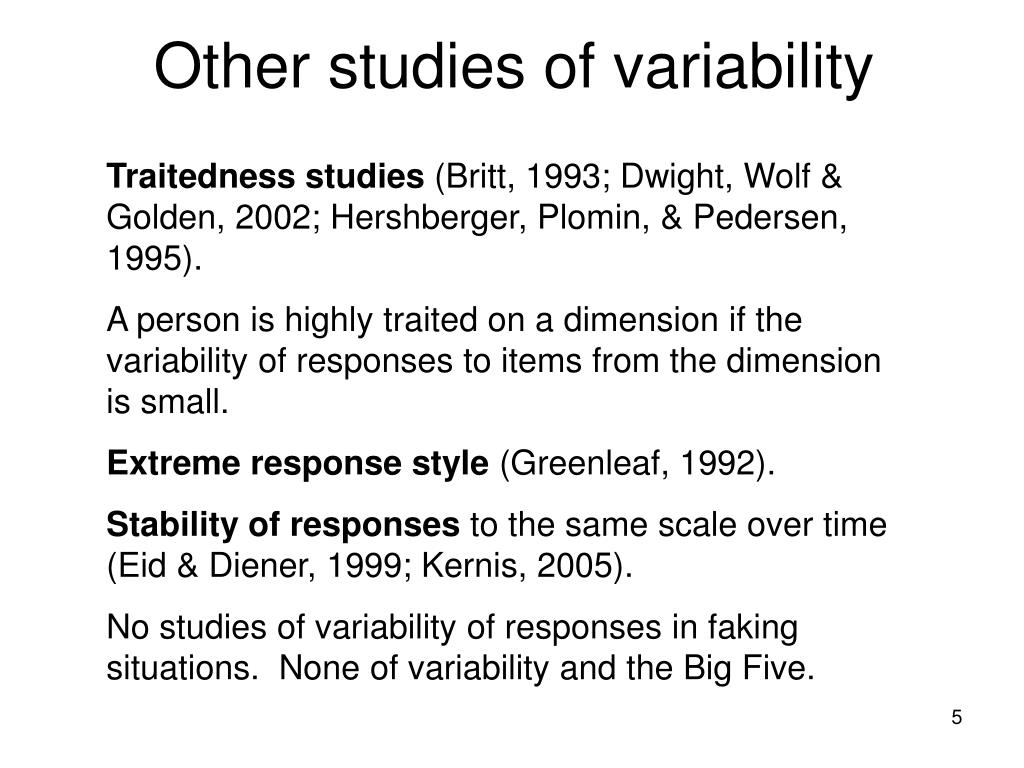 Other studies of variability

Traitedness studies (Britt, 1993; Dwight, Wolf & Golden, 2002; Hershberger, Plomin, & Pedersen, 1995).

A person is highly traited on a dimension if the variability of responses to items from the dimension is small.

Extreme response style (Greenleaf, 1992).

Stability of responses to the same scale over time (Eid & Diener, 1999; Kernis, 2005).

No studies of variability of responses in faking situations. None of variability and the Big Five.

5